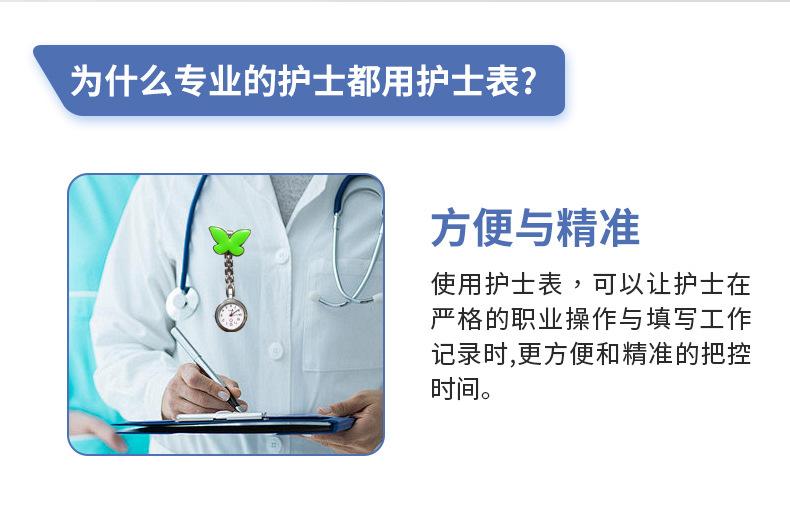 为什么专业的护士都用护士表?

方便与精准

使用护士表，可以让护士在严格的职业操作与填写工作记录时,更方便和精准的把控时间。